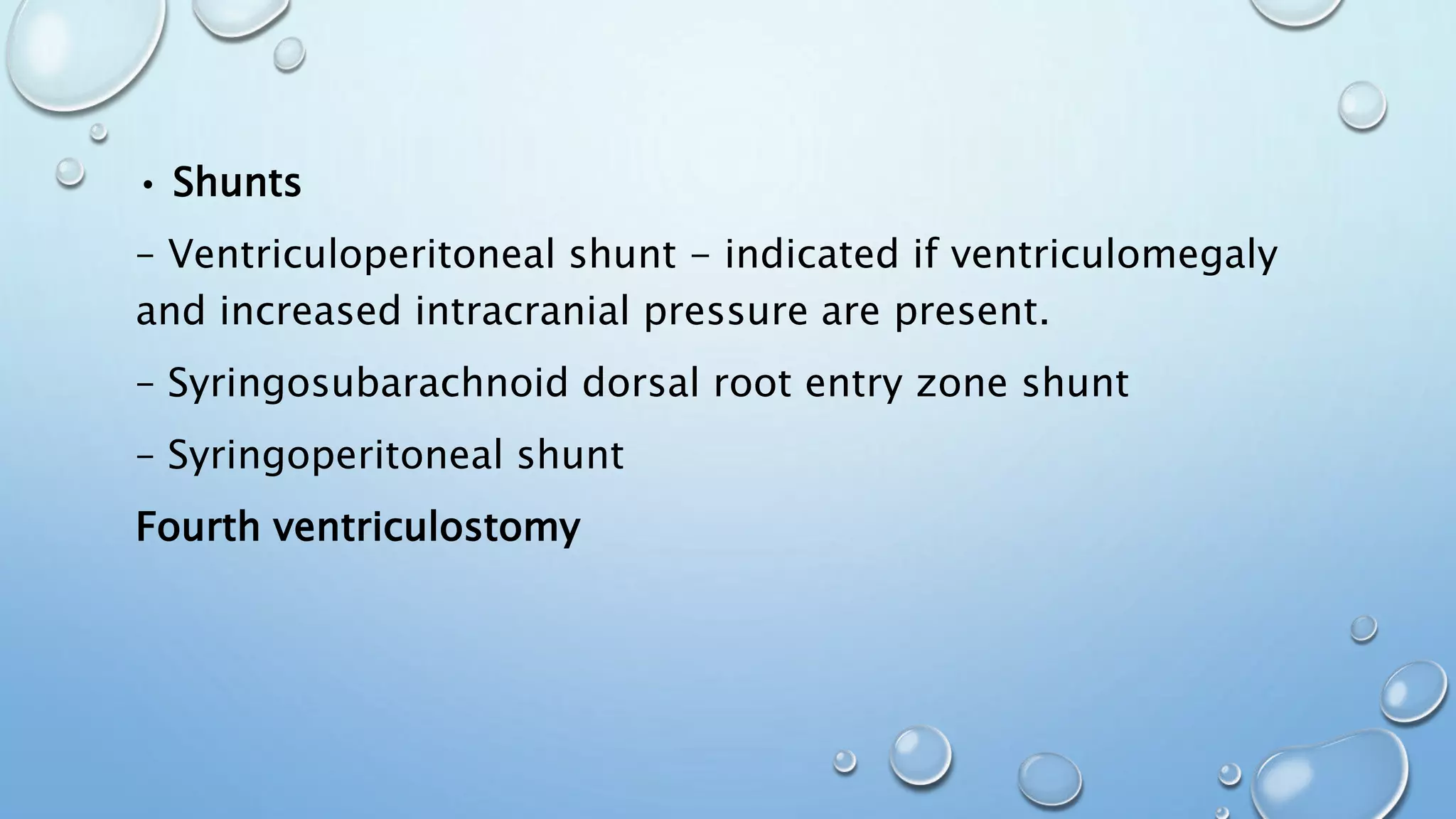 • Shunts

– Ventriculoperitoneal shunt – indicated if ventriculomegaly and increased intracranial pressure are present.

– Syringosubarachnoid dorsal root entry zone shunt

– Syringoperitoneal shunt

Fourth ventriculostomy